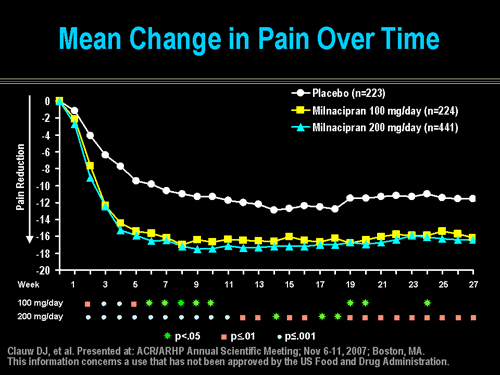 Mean Change in Pain Over Time

Placebo (n=223)
Milnacipran 100 mg/day (n=224)
Milnacipran 200 mg/day (n=441)

Pain Reduction

0
-2
-4
-6
-8
-10
-12
-14
-16
-18
-20

Week 1 3 5 7 9 11 13 15 17 19 21 23 25 27

100 mg/day
200 mg/day

p<.05 p≤.01 p≤.001

Clauw DJ, et al. Presented at: ACR/ARHP Annual Scientific Meeting; Nov 6-11, 2007; Boston, MA.
This information concerns a use that has not been approved by the US Food and Drug Administration.